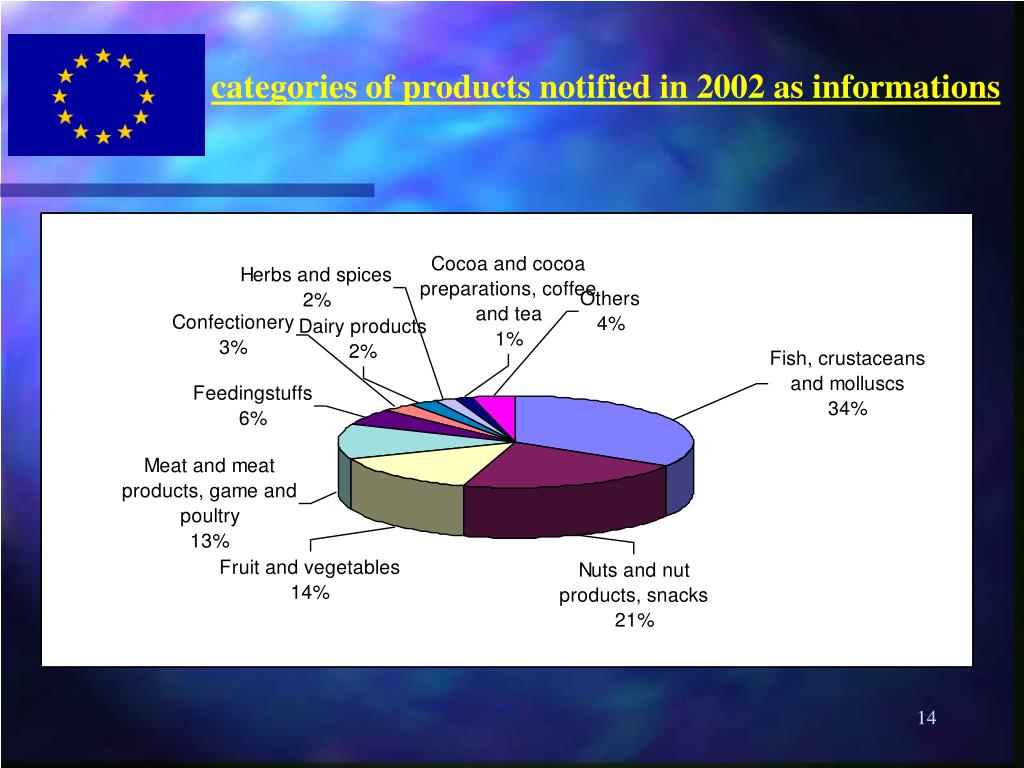 categories of products notified in 2002 as informations

Herbs and spices
2%

Cocoa and cocoa preparations, coffee and tea
1%

Others
4%

Confectionery
3%

Dairy products
2%

Fish, crustaceans and molluscs
34%

Feedingstuffs
6%

Meat and meat products, game and poultry
13%

Fruit and vegetables
14%

Nuts and nut products, snacks
21%

14